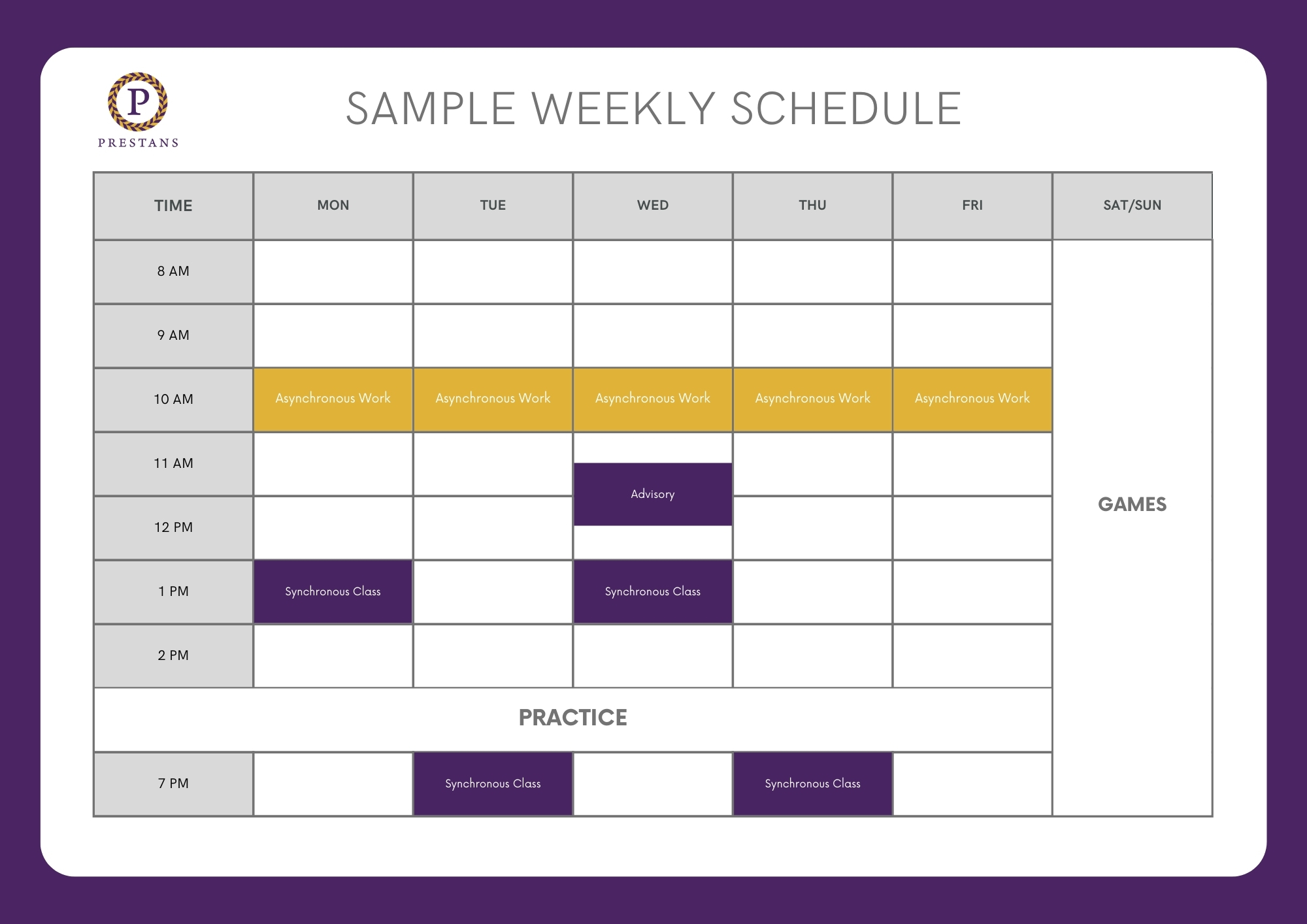 P
PRESTANS

SAMPLE WEEKLY SCHEDULE

| TIME | MON | TUE | WED | THU | FRI | SAT/SUN |
|---|---|---|---|---|---|---|
| 8 AM | | | | | | GAMES |
| 9 AM | | | | | | |
| 10 AM | Asynchronous Work | Asynchronous Work | Asynchronous Work | Asynchronous Work | Asynchronous Work | |
| 11 AM | | | Advisory | | | |
| 12 PM | | | | | | |
| 1 PM | Synchronous Class | | Synchronous Class | | | |
| 2 PM | | | | | | |
| PRACTICE | | | | | | |
| 7 PM | | Synchronous Class | | Synchronous Class | | |